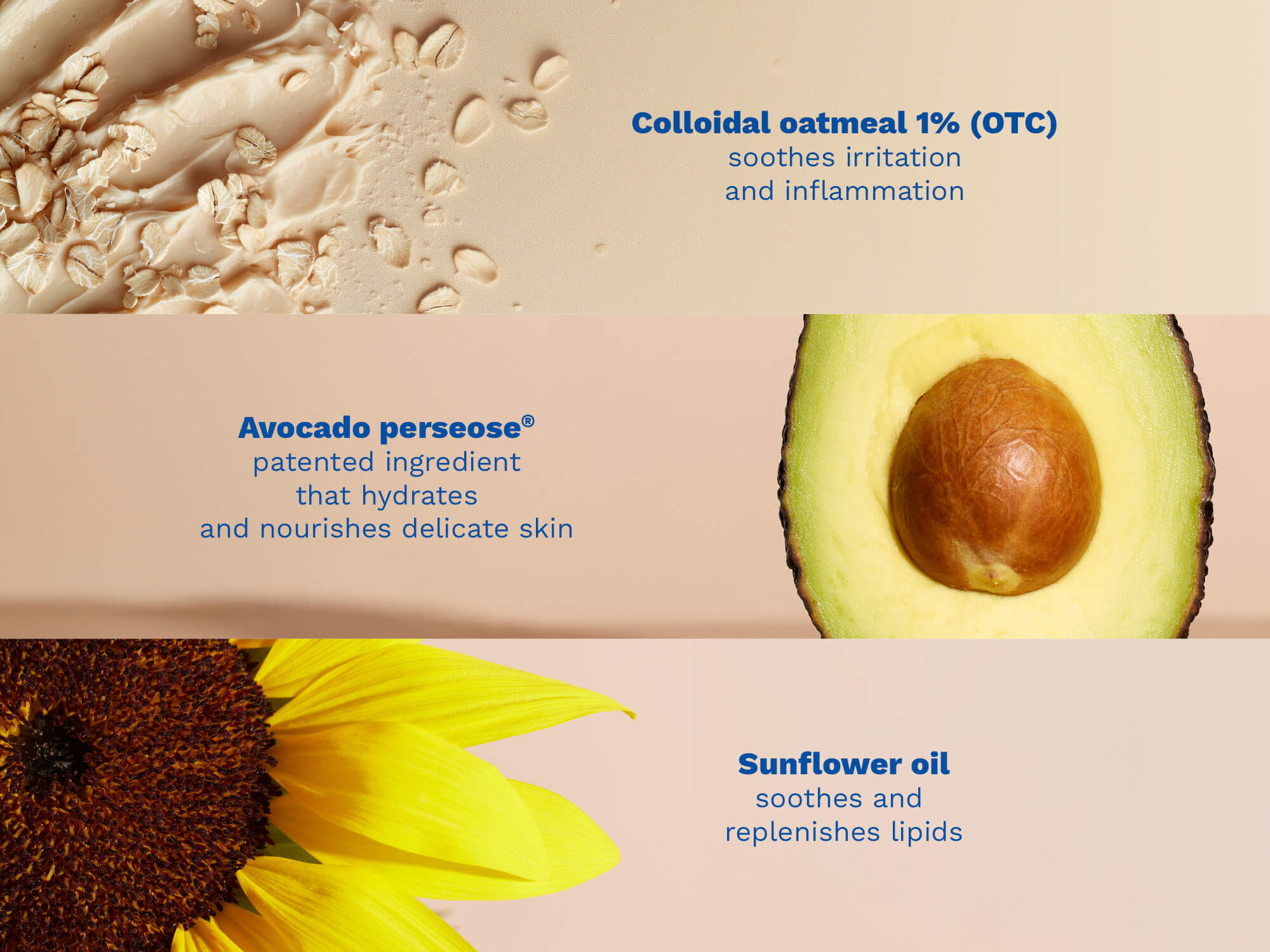 Colloidal oatmeal 1% (OTC)
soothes irritation and inflammation

Avocado perseose®
patented ingredient that hydrates and nourishes delicate skin

Sunflower oil
soothes and replenishes lipids